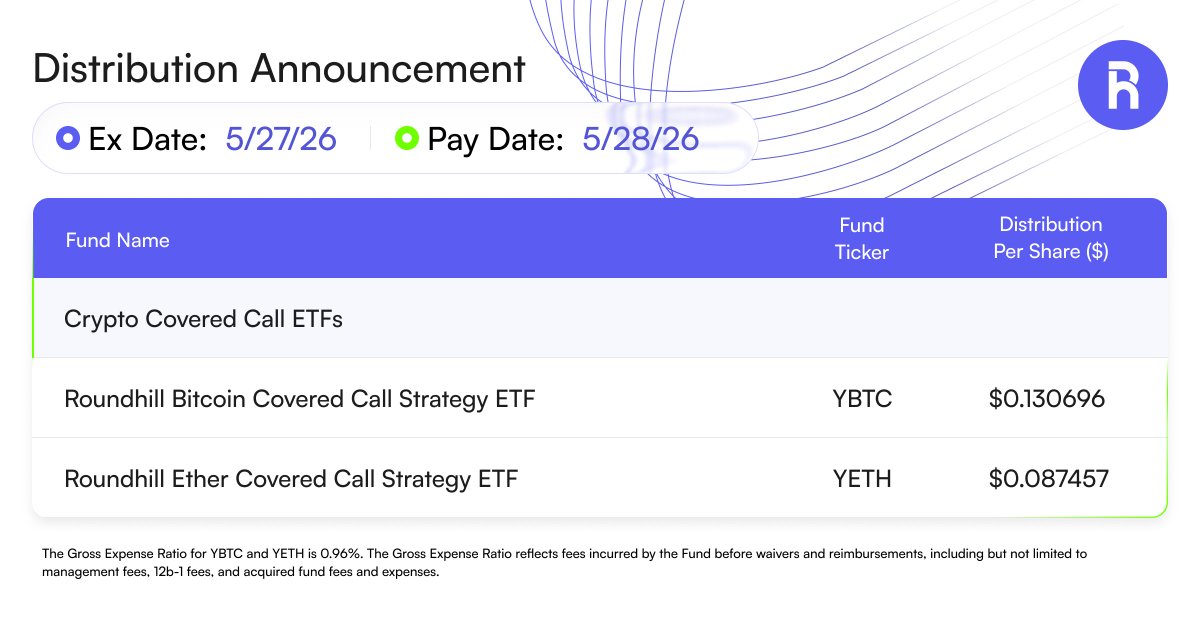 Distribution Announcement

Ex Date: 5/27/26 Pay Date: 5/28/26

| Fund Name | Fund Ticker | Distribution Per Share ($) |
|---|---|---|
| Crypto Covered Call ETFs | | |
| Roundhill Bitcoin Covered Call Strategy ETF | YBTC | $0.130696 |
| Roundhill Ether Covered Call Strategy ETF | YETH | $0.087457 |

The Gross Expense Ratio for YBTC and YETH is 0.96%. The Gross Expense Ratio reflects fees incurred by the Fund before waivers and reimbursements, including but not limited to management fees, 12b-1 fees, and acquired fund fees and expenses.